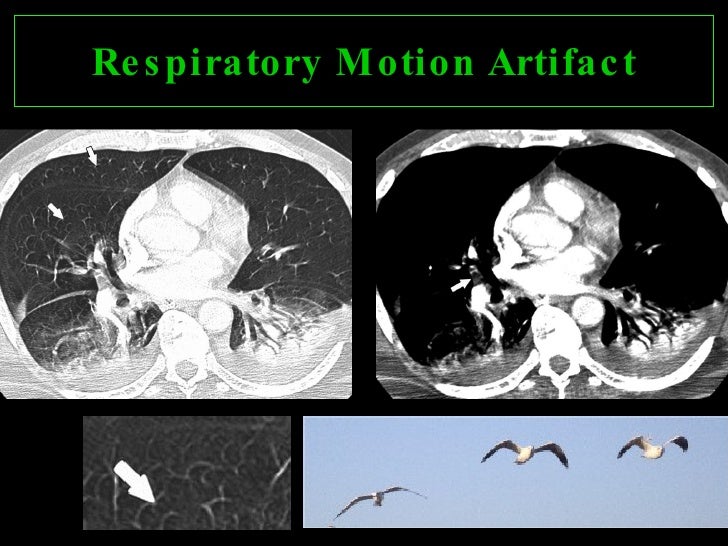 Respiratory Motion Artifact